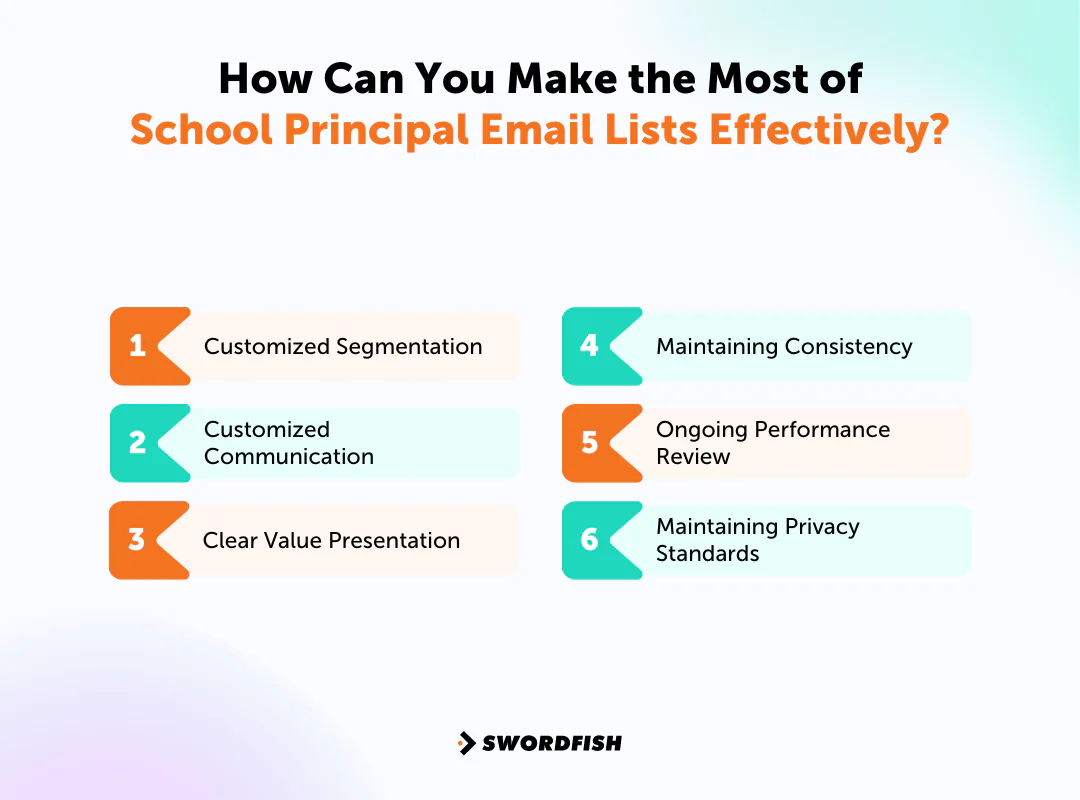 How Can You Make the Most of School Principal Email Lists Effectively?

1 Customized Segmentation

2 Customized Communication

3 Clear Value Presentation

4 Maintaining Consistency

5 Ongoing Performance Review

6 Maintaining Privacy Standards

SWORDFISH